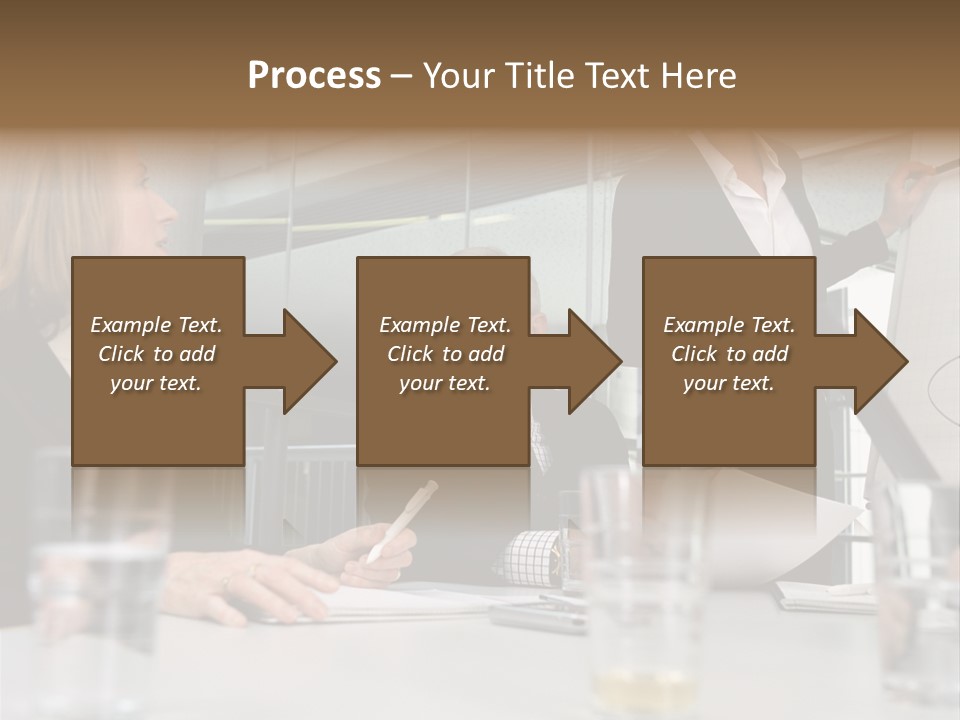 Process – Your Title Text Here

Example Text. Click to add your text.

Example Text. Click to add your text.

Example Text. Click to add your text.